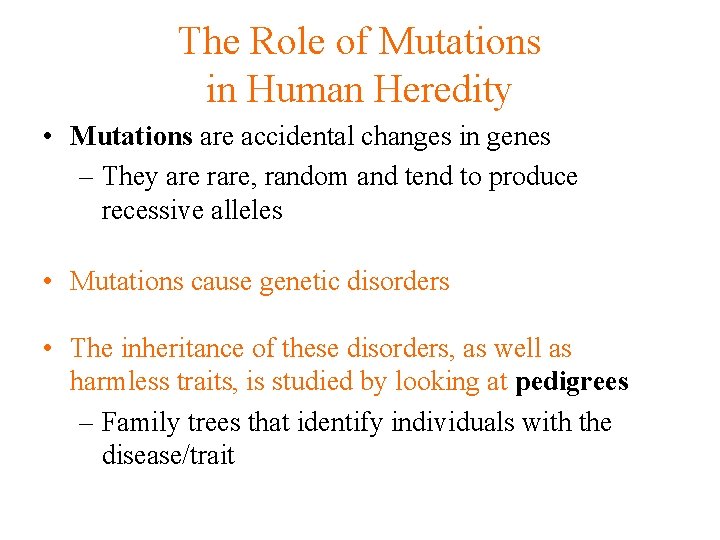 The Role of Mutations in Human Heredity

• Mutations are accidental changes in genes
– They are rare, random and tend to produce recessive alleles

• Mutations cause genetic disorders

• The inheritance of these disorders, as well as harmless traits, is studied by looking at pedigrees
– Family trees that identify individuals with the disease/trait